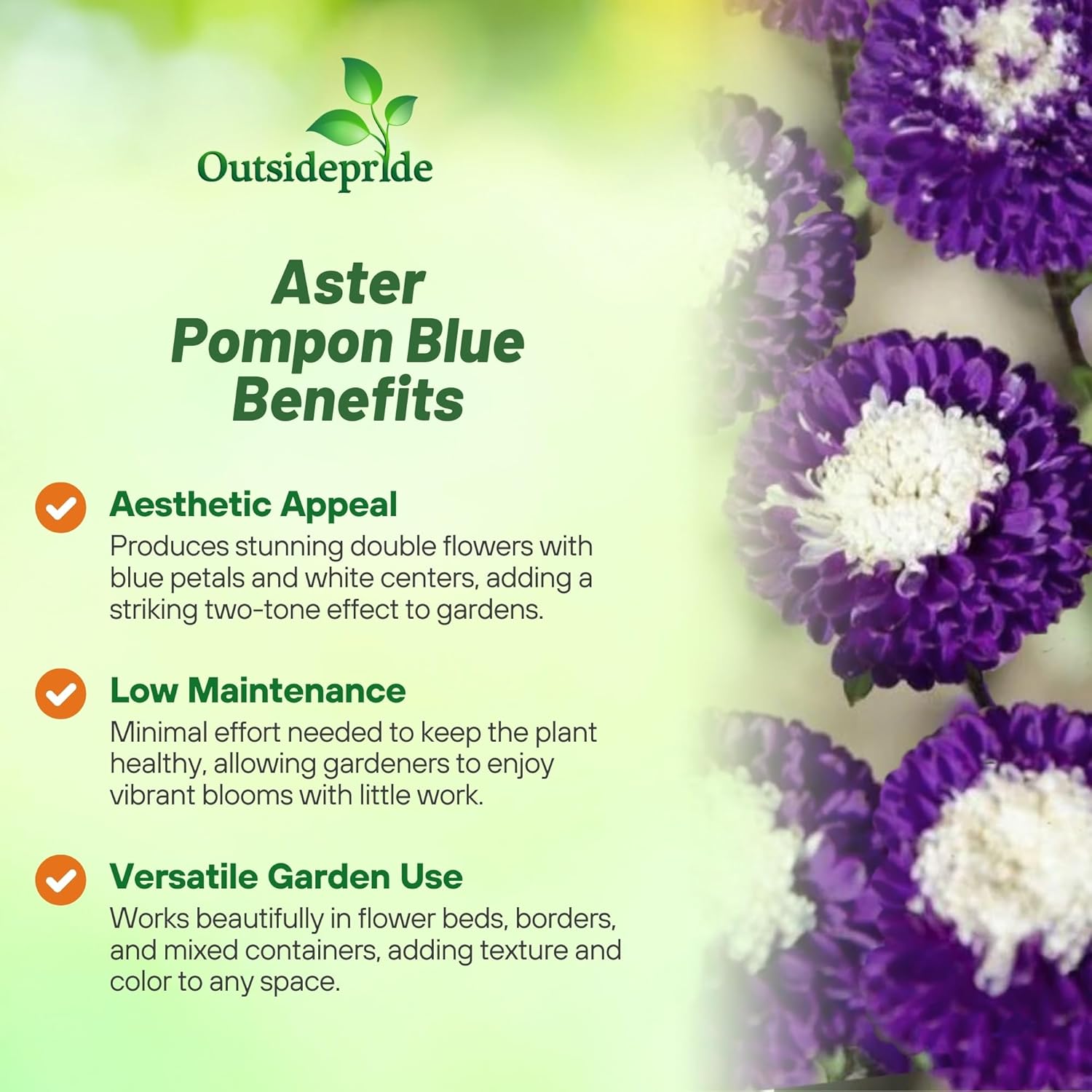 Outsidepride

Aster Pompon Blue Benefits

Aesthetic Appeal
Produces stunning double flowers with blue petals and white centers, adding a striking two-tone effect to gardens.

Low Maintenance
Minimal effort needed to keep the plant healthy, allowing gardeners to enjoy vibrant blooms with little work.

Versatile Garden Use
Works beautifully in flower beds, borders, and mixed containers, adding texture and color to any space.